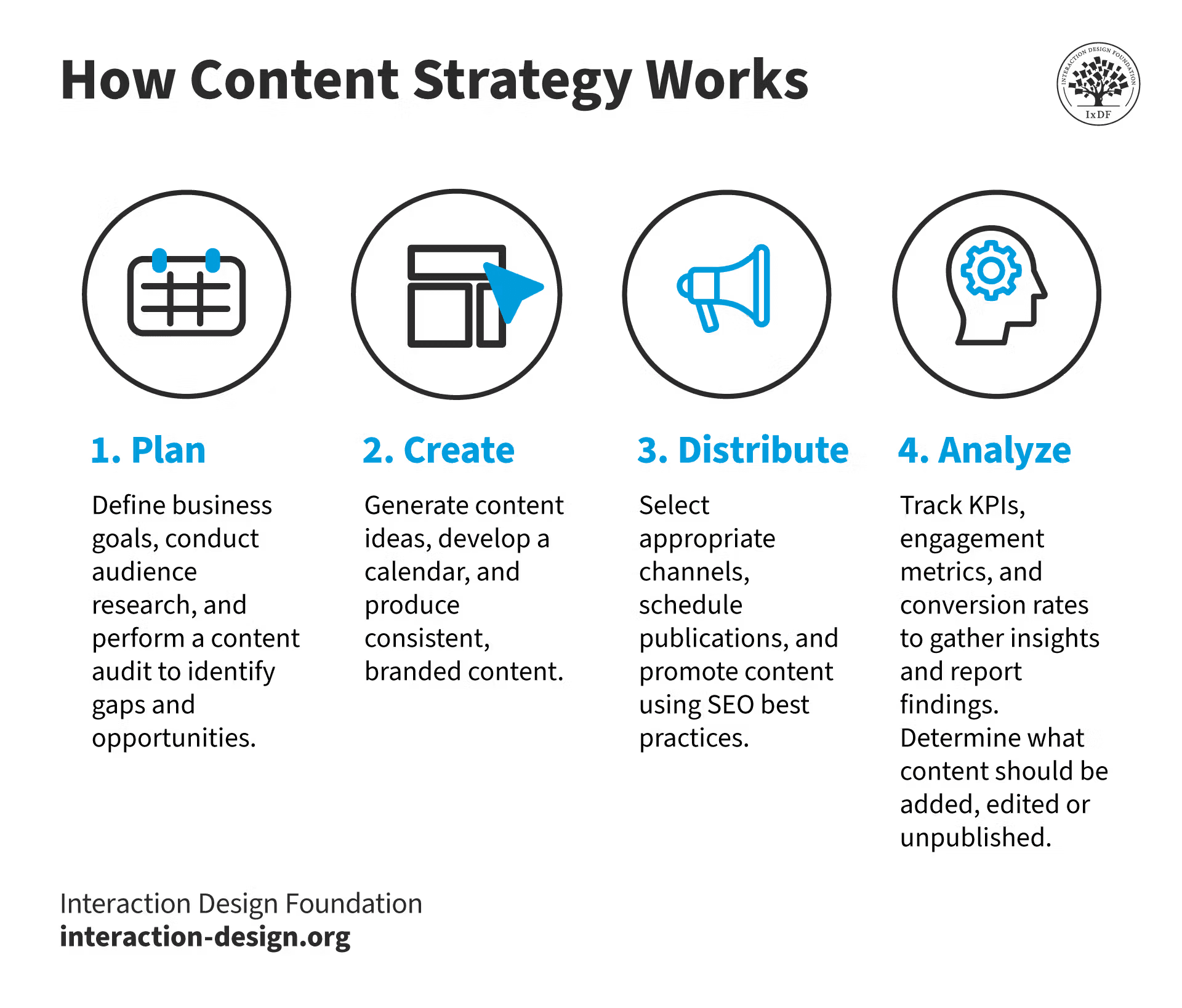 How Content Strategy Works

INTERACTION DESIGN FOUNDATION
IxDF

1. Plan

Define business goals, conduct audience research, and perform a content audit to identify gaps and opportunities.

2. Create

Generate content ideas, develop a calendar, and produce consistent, branded content.

3. Distribute

Select appropriate channels, schedule publications, and promote content using SEO best practices.

4. Analyze

Track KPIs, engagement metrics, and conversion rates to gather insights and report findings. Determine what content should be added, edited or unpublished.

Interaction Design Foundation
interaction-design.org